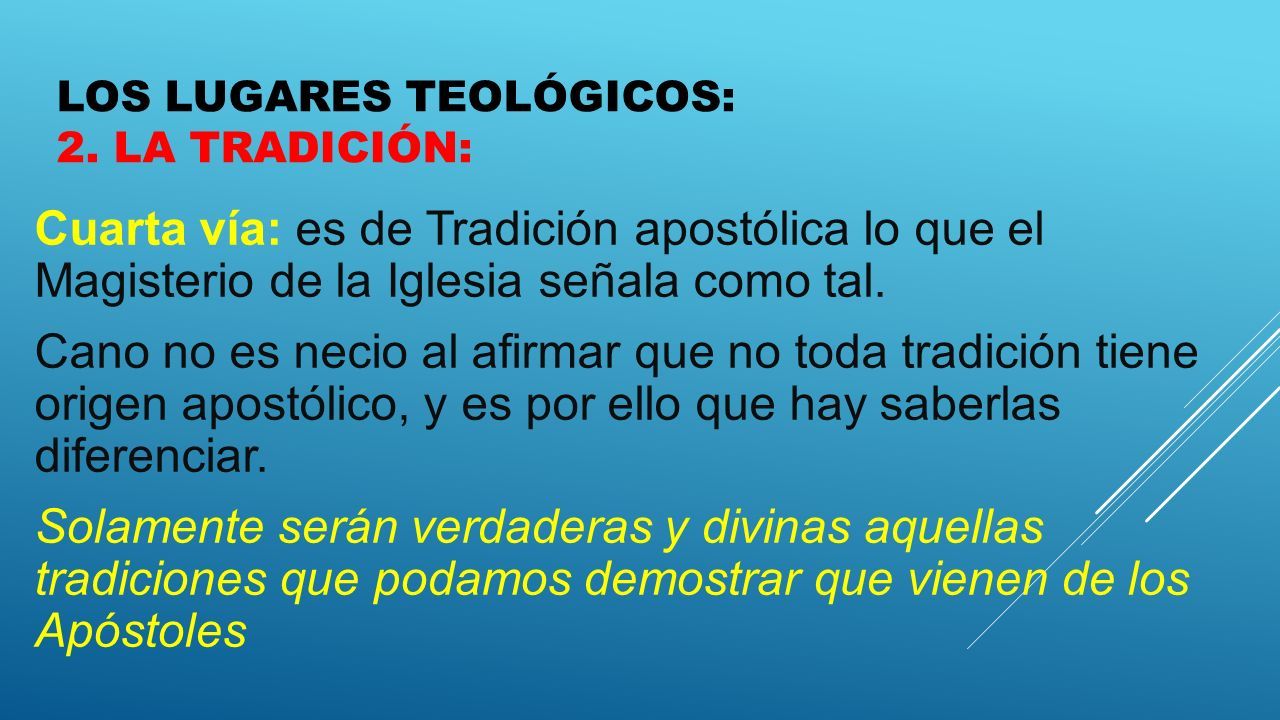 LOS LUGARES TEOLÓGICOS:
2. LA TRADICIÓN:

Cuarta vía: es de Tradición apostólica lo que el Magisterio de la Iglesia señala como tal.

Cano no es necio al afirmar que no toda tradición tiene origen apostólico, y es por ello que hay saberlas diferenciar.

Solamente serán verdaderas y divinas aquellas tradiciones que podamos demostrar que vienen de los Apóstoles